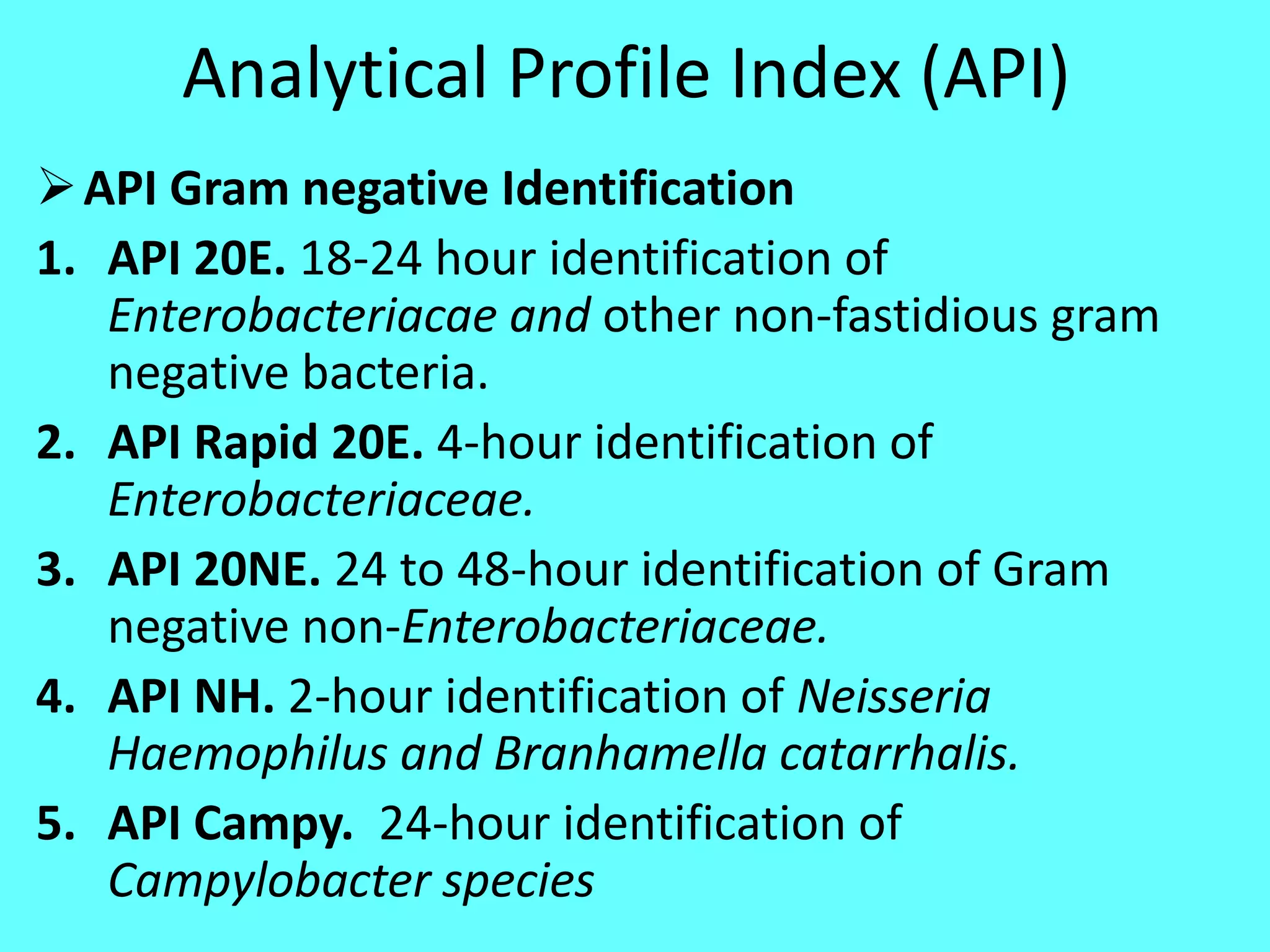 Analytical Profile Index (API)

➢ API Gram negative Identification

1. API 20E. 18-24 hour identification of Enterobacteriacae and other non-fastidious gram negative bacteria.

2. API Rapid 20E. 4-hour identification of Enterobacteriaceae.

3. API 20NE. 24 to 48-hour identification of Gram negative non-Enterobacteriaceae.

4. API NH. 2-hour identification of Neisseria Haemophilus and Branhamella catarrhalis.

5. API Campy. 24-hour identification of Campylobacter species